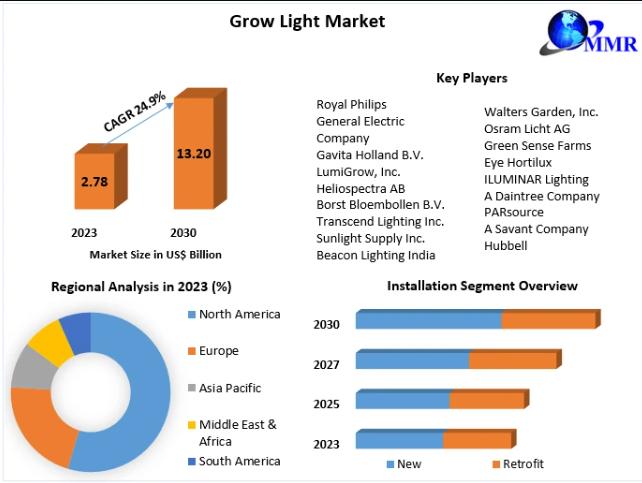 Grow Light Market

MMR

CAGR 24.9%

2.78

13.20

2023

2030

Market Size in US$ Billion

Key Players

Royal Philips
General Electric Company
Gavita Holland B.V.
LumiGrow, Inc.
Heliospectra AB
Borst Bloembollen B.V.
Transcend Lighting Inc.
Sunlight Supply Inc.
Beacon Lighting India

Walters Garden, Inc.
Osram Licht AG
Green Sense Farms
Eye Hortilux
ILUMINAR Lighting
A Daintree Company
PARsource
A Savant Company
Hubbell

Regional Analysis in 2023 (%)

North America
Europe
Asia Pacific
Middle East & Africa
South America

Installation Segment Overview

2030
2027
2025
2023

New
Retrofit